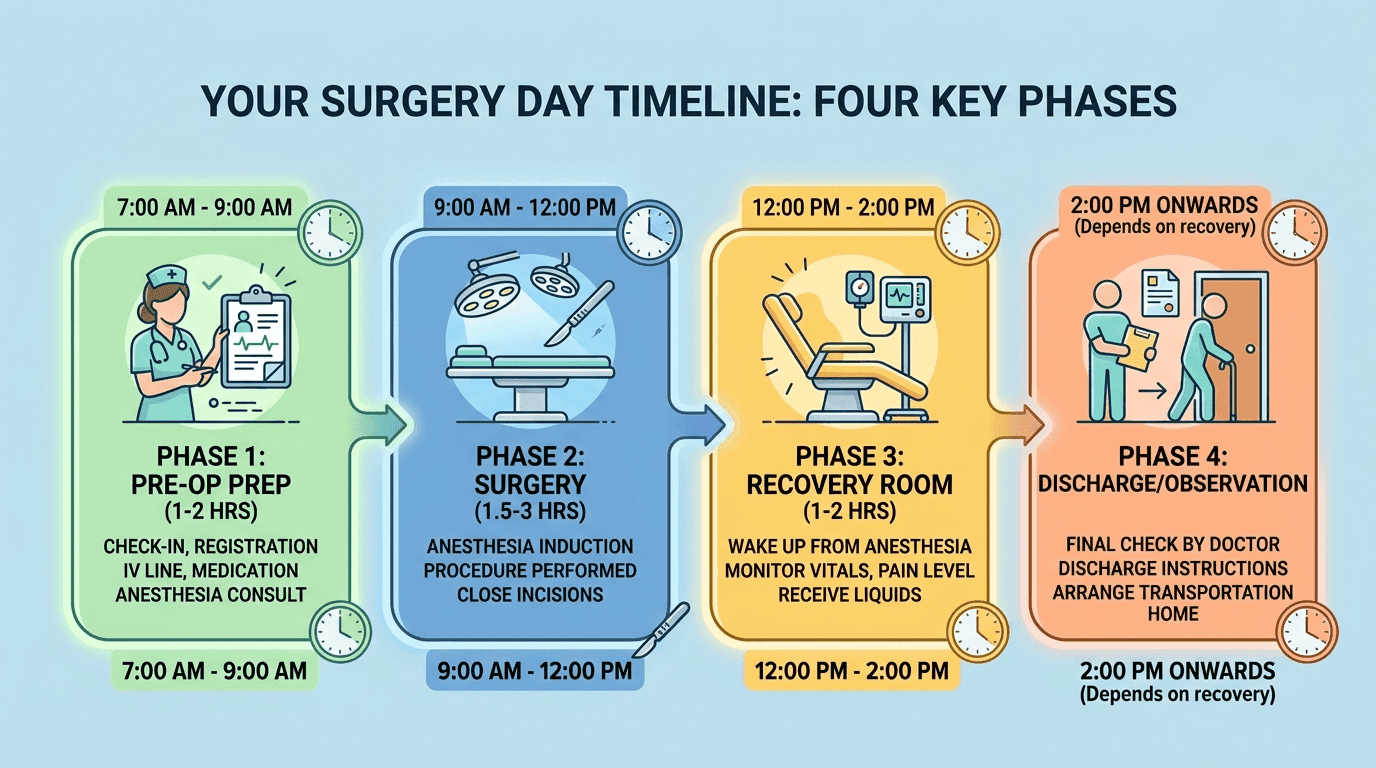 YOUR SURGERY DAY TIMELINE: FOUR KEY PHASES

7:00 AM - 9:00 AM

PHASE 1:
PRE-OP PREP
(1-2 HRS)

CHECK-IN, REGISTRATION
IV LINE, MEDICATION
ANESTHESIA CONSULT

7:00 AM - 9:00 AM

9:00 AM - 12:00 PM

PHASE 2:
SURGERY
(1.5-3 HRS)

ANESTHESIA INDUCTION
PROCEDURE PERFORMED
CLOSE INCISIONS

9:00 AM - 12:00 PM

12:00 PM - 2:00 PM

PHASE 3:
RECOVERY ROOM
(1-2 HRS)

WAKE UP FROM ANESTHESIA
MONITOR VITALS, PAIN LEVEL
RECEIVE LIQUIDS

12:00 PM - 2:00 PM

2:00 PM ONWARDS
(Depends on recovery)

PHASE 4:
DISCHARGE/OBSERVATION

FINAL CHECK BY DOCTOR
DISCHARGE INSTRUCTIONS
ARRANGE TRANSPORTATION HOME

2:00 PM ONWARDS
(Depends on recovery)